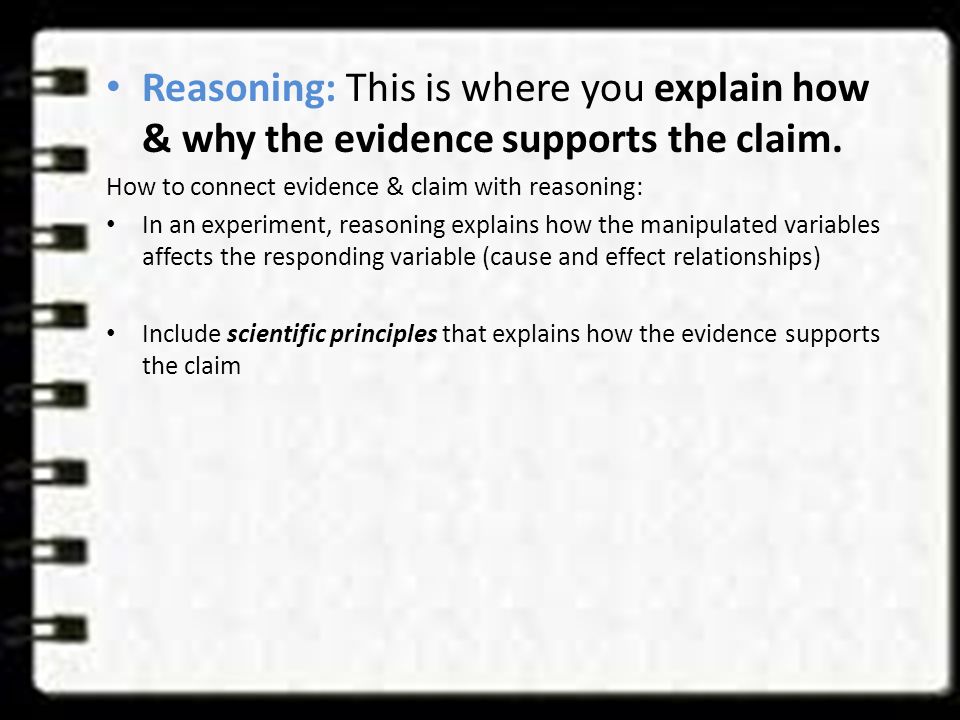 • Reasoning: This is where you explain how & why the evidence supports the claim.

How to connect evidence & claim with reasoning:

• In an experiment, reasoning explains how the manipulated variables affects the responding variable (cause and effect relationships)

• Include scientific principles that explains how the evidence supports the claim